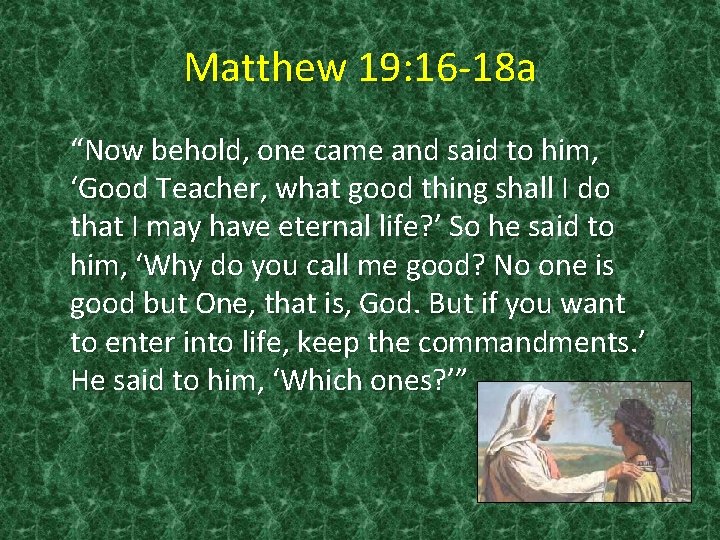 Matthew 19:16-18a

“Now behold, one came and said to him, ‘Good Teacher, what good thing shall I do that I may have eternal life?’ So he said to him, ‘Why do you call me good? No one is good but One, that is, God. But if you want to enter into life, keep the commandments.’ He said to him, ‘Which ones?’”